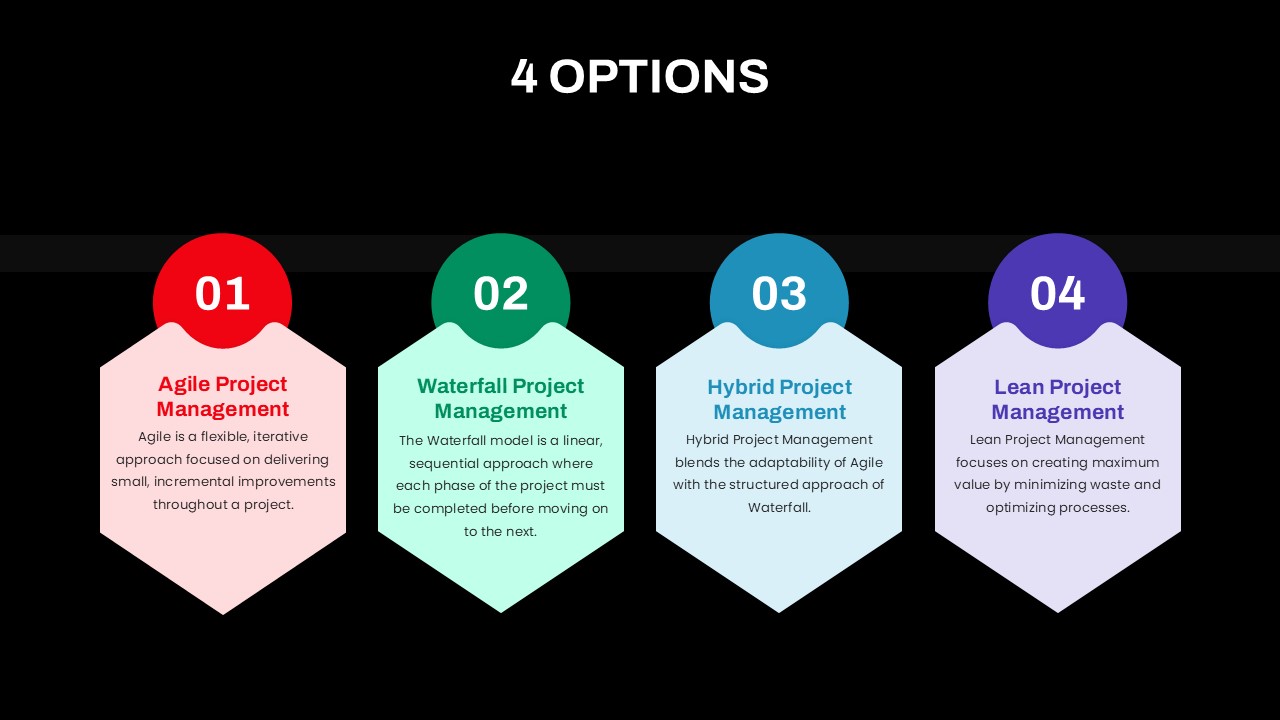 4 OPTIONS

01

Agile Project Management

Agile is a flexible, iterative approach focused on delivering small, incremental improvements throughout a project.

02

Waterfall Project Management

The Waterfall model is a linear, sequential approach where each phase of the project must be completed before moving on to the next.

03

Hybrid Project Management

Hybrid Project Management blends the adaptability of Agile with the structured approach of Waterfall.

04

Lean Project Management

Lean Project Management focuses on creating maximum value by minimizing waste and optimizing processes.